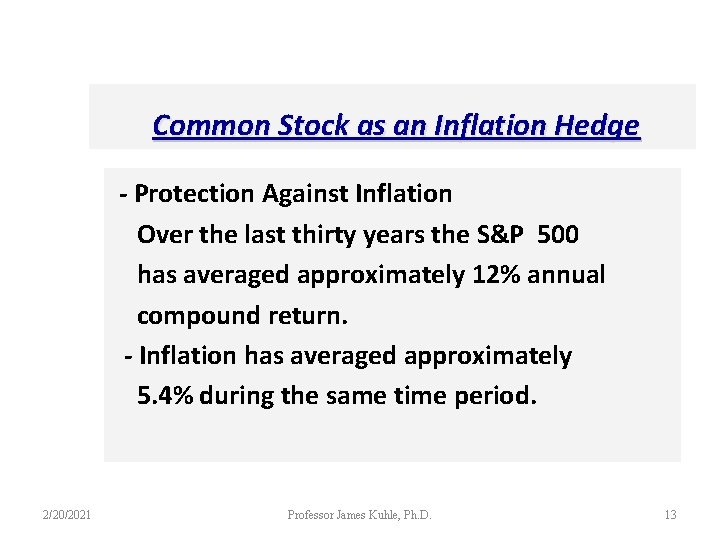 Common Stock as an Inflation Hedge

- Protection Against Inflation
Over the last thirty years the S&P 500 has averaged approximately 12% annual compound return.

- Inflation has averaged approximately 5.4% during the same time period.

2/20/2021 Professor James Kuhle, Ph.D. 13